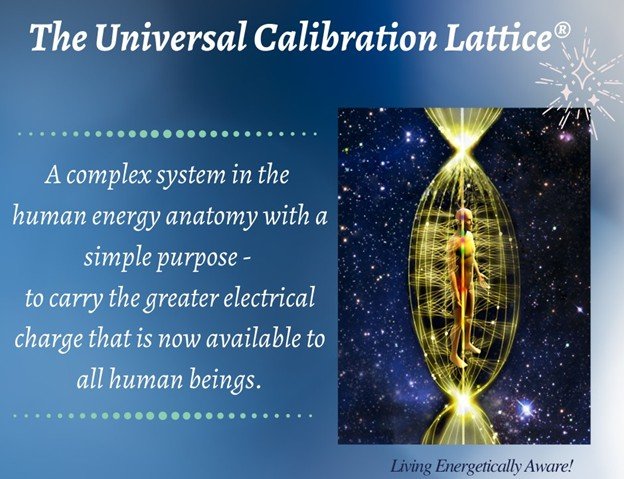 The Universal Calibration Lattice®

A complex system in the human energy anatomy with a simple purpose - to carry the greater electrical charge that is now available to all human beings.

Living Energetically Aware!